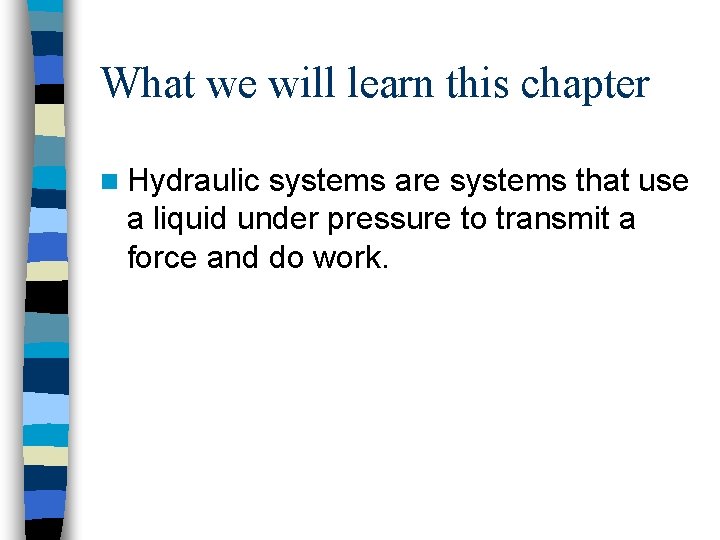 What we will learn this chapter

Hydraulic systems are systems that use a liquid under pressure to transmit a force and do work.